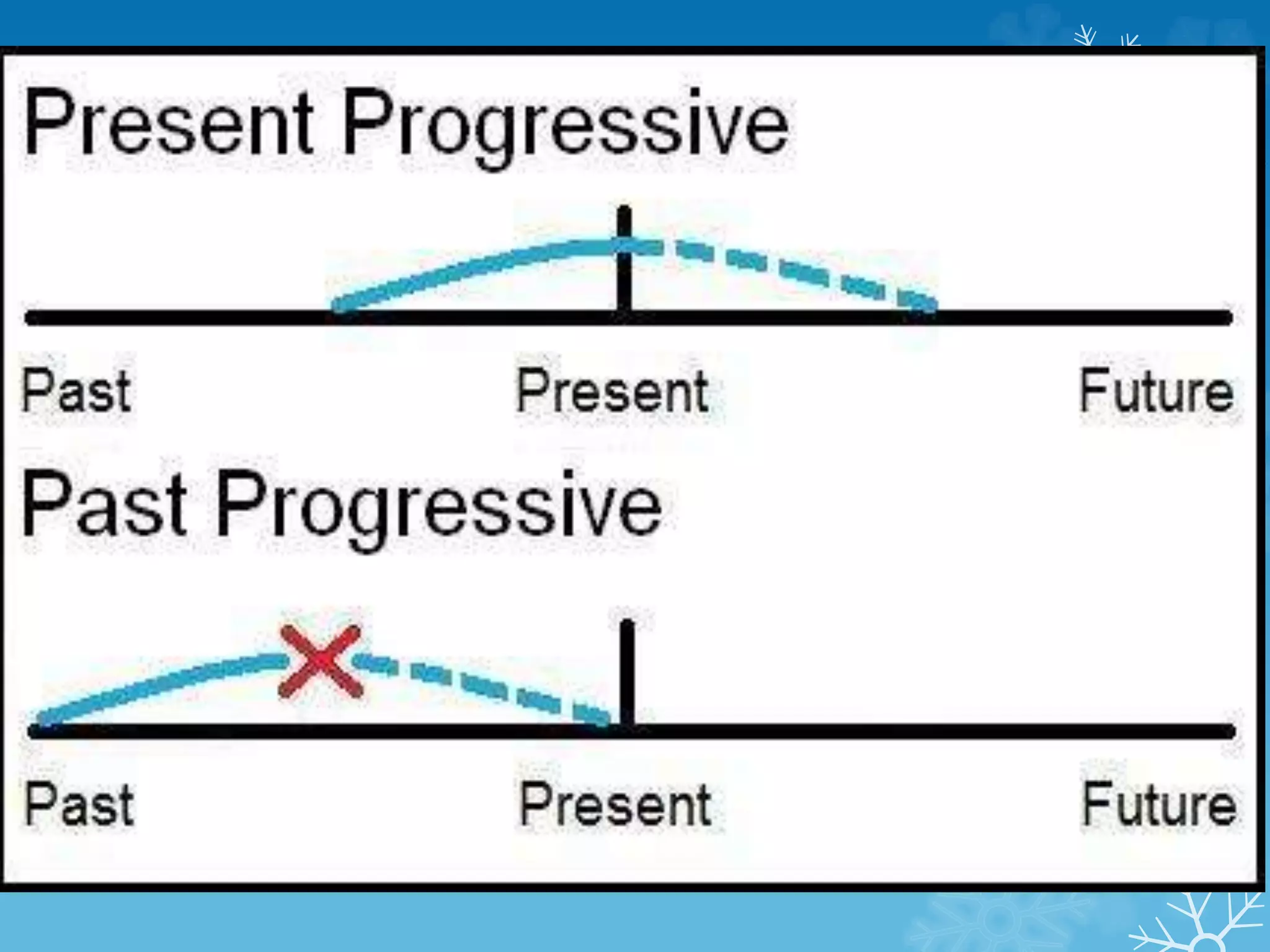 Present Progressive

Past Present Future

Past Progressive

Past Present Future